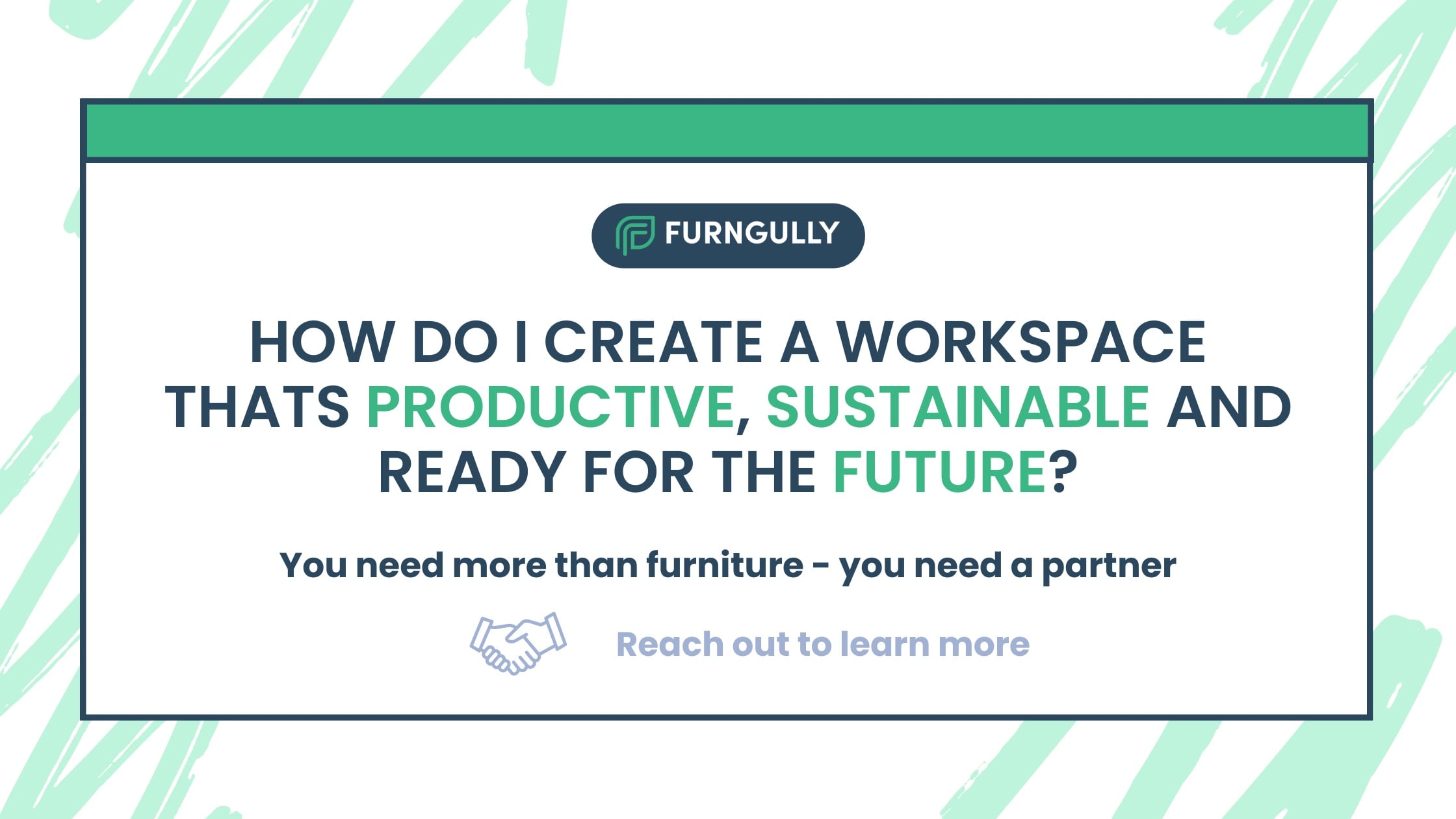 FURNGULLY

HOW DO I CREATE A WORKSPACE THATS PRODUCTIVE, SUSTAINABLE AND READY FOR THE FUTURE?

You need more than furniture - you need a partner

Reach out to learn more